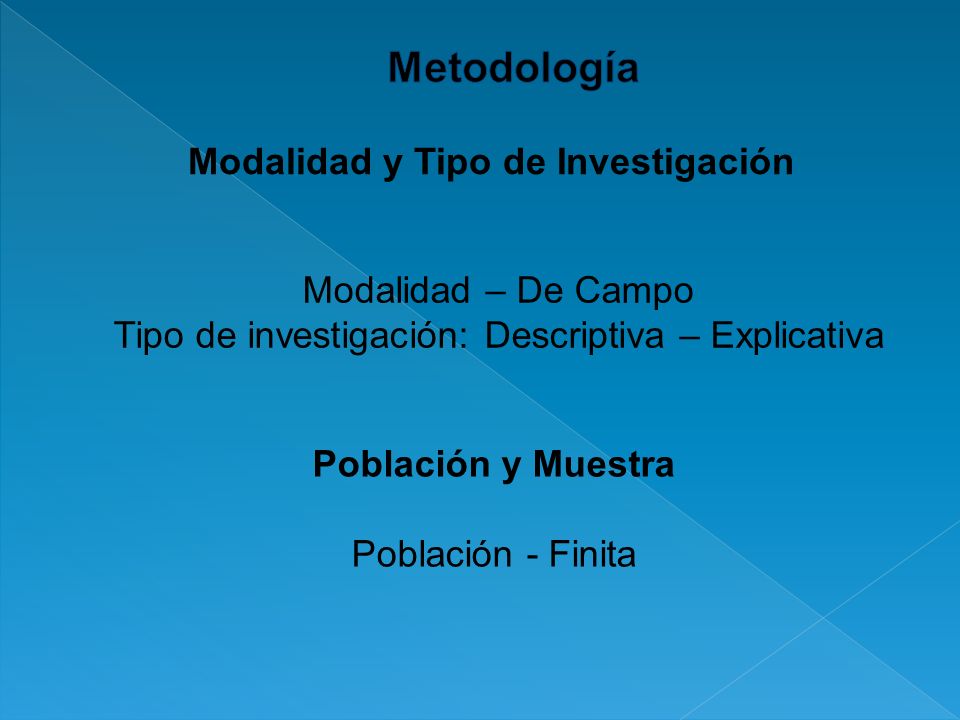 Metodología

Modalidad y Tipo de Investigación

Modalidad – De Campo
Tipo de investigación: Descriptiva – Explicativa

Población y Muestra

Población - Finita